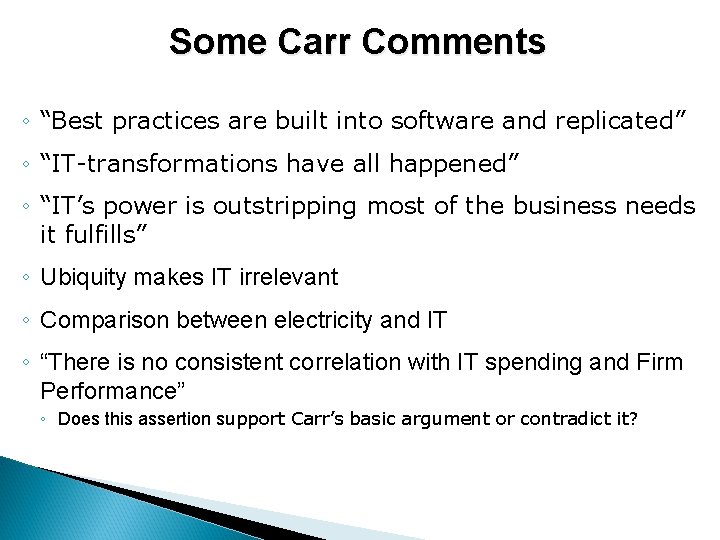 Some Carr Comments

◦ “Best practices are built into software and replicated”

◦ “IT-transformations have all happened”

◦ “IT’s power is outstripping most of the business needs it fulfills”

◦ Ubiquity makes IT irrelevant

◦ Comparison between electricity and IT

◦ “There is no consistent correlation with IT spending and Firm Performance”

◦ Does this assertion support Carr’s basic argument or contradict it?